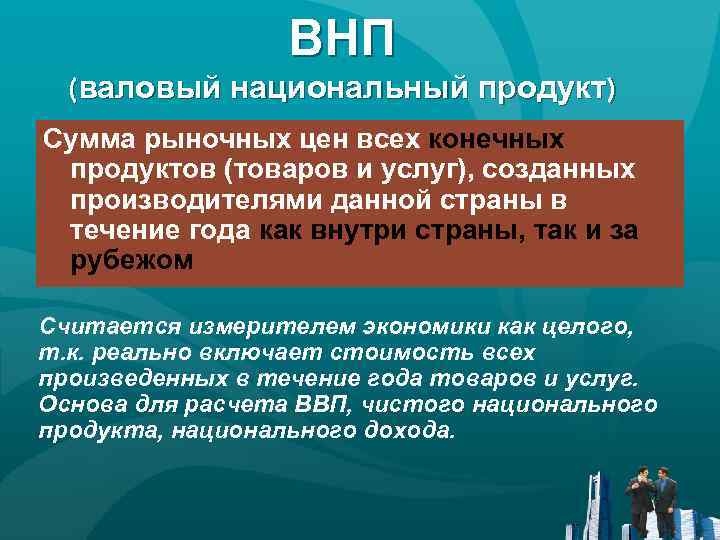 ВНП
(валовый национальный продукт)

Сумма рыночных цен всех конечных продуктов (товаров и услуг), созданных производителями данной страны в течение года как внутри страны, так и за рубежом

Считается измерителем экономики как целого, т.к. реально включает стоимость всех произведенных в течение года товаров и услуг. Основа для расчета ВВП, чистого национального продукта, национального дохода.